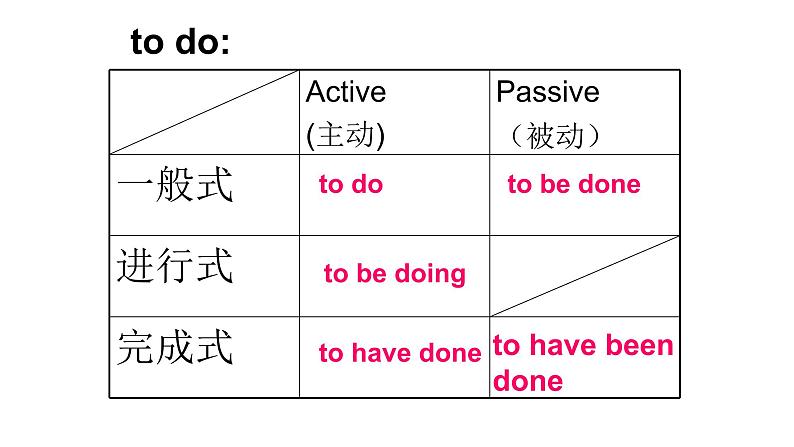 to do:

| | Active (主动) | Passive （被动） |
|---|---|---|
| 一般式 | to do | to be done |
| 进行式 | to be doing | |
| 完成式 | to have done | to have been done |